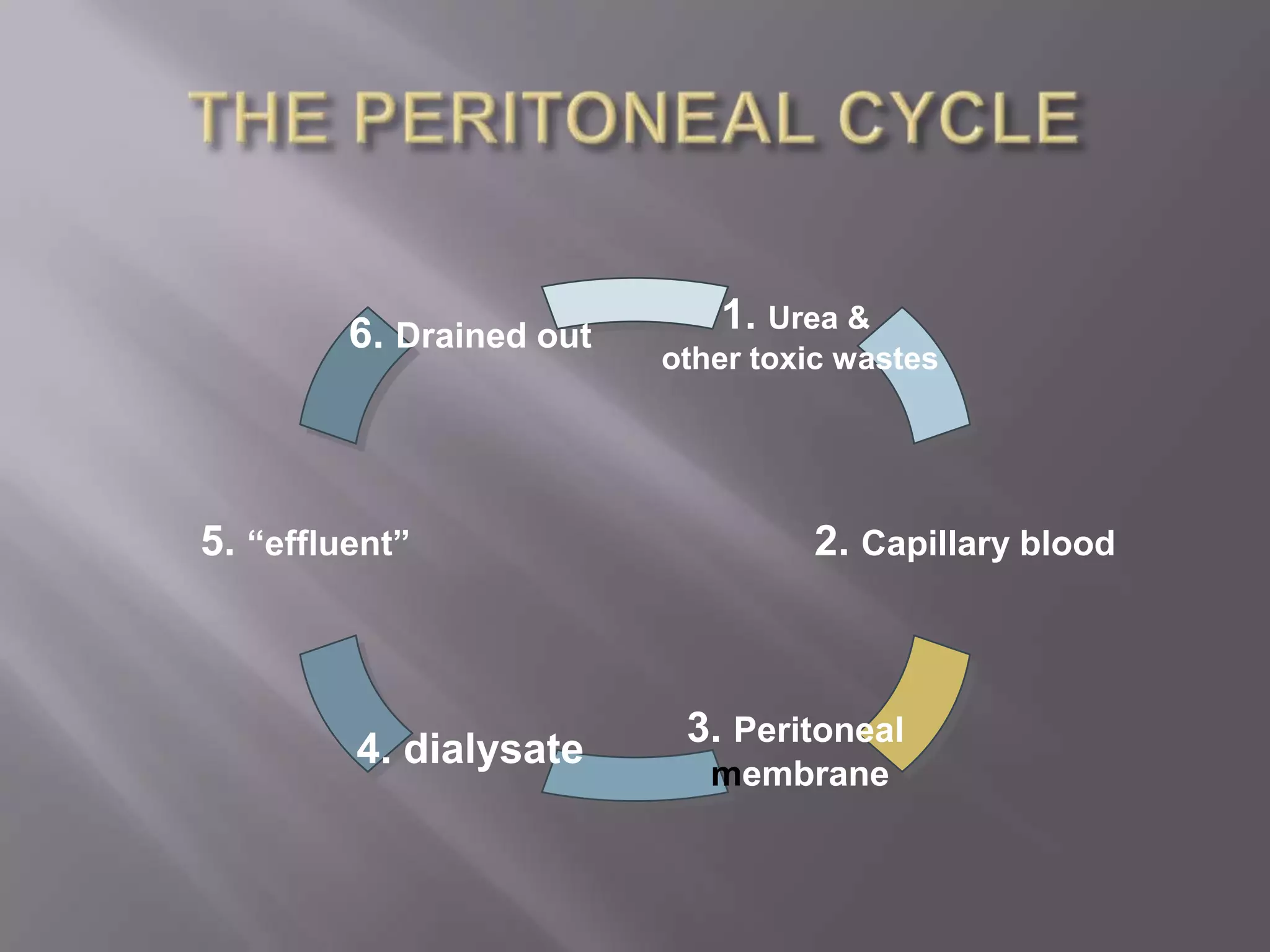 THE PERITONEAL CYCLE

1. Urea & other toxic wastes

2. Capillary blood

3. Peritoneal membrane

4. dialysate

5. “effluent”

6. Drained out